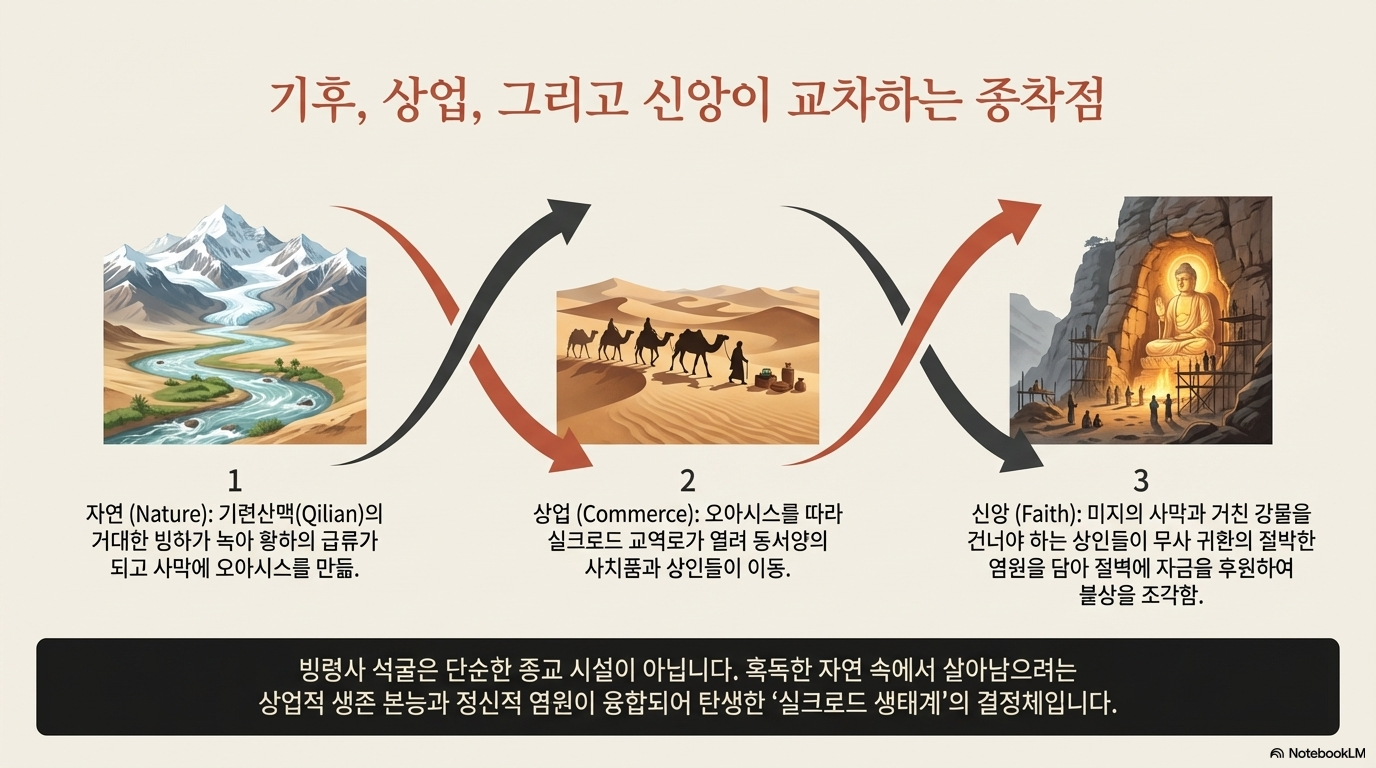 기후, 상업, 그리고 신앙이 교차하는 종착점

1
자연 (Nature): 기련산맥(Qilian)의 거대한 빙하가 녹아 황하의 급류가 되고 사막에 오아시스를 만듦.

2
상업 (Commerce): 오아시스를 따라 실크로드 교역로가 열려 동서양의 사치품과 상인들이 이동.

3
신앙 (Faith): 미지의 사막과 거친 강물을 건너야 하는 상인들이 무사 귀환의 절박한 염원을 담아 절벽에 자금을 후원하여 불상을 조각함.

빙령사 석굴은 단순한 종교 시설이 아닙니다. 혹독한 자연 속에서 살아남으려는 상업적 생존 본능과 정신적 염원이 융합되어 탄생한 '실크로드 생태계'의 결정체입니다.

NotebookLM